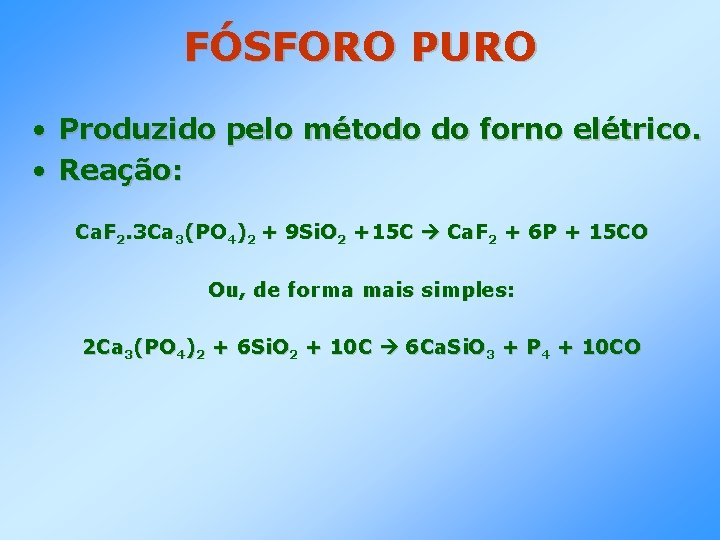 FÓSFORO PURO

• Produzido pelo método do forno elétrico.
• Reação:

$CaF_2.3Ca_3(PO_4)_2 + 9SiO_2 + 15C \rightarrow CaF_2 + 6P + 15CO$

Ou, de forma mais simples:

$2Ca_3(PO_4)_2 + 6SiO_2 + 10C \rightarrow 6CaSiO_3 + P_4 + 10CO$